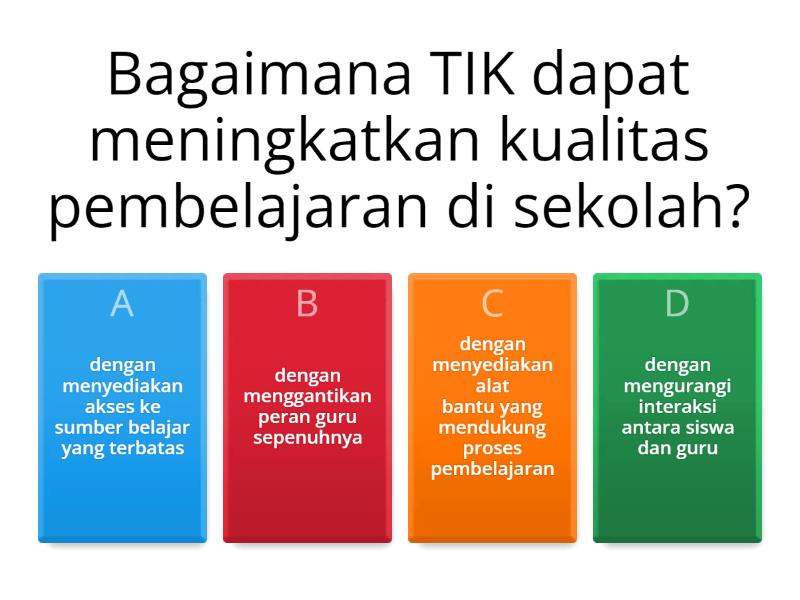 Bagaimana TIK dapat meningkatkan kualitas pembelajaran di sekolah?

A
dengan menyediakan akses ke sumber belajar yang terbatas

B
dengan menggantikan peran guru sepenuhnya

C
dengan menyediakan alat bantu yang mendukung proses pembelajaran

D
dengan mengurangi interaksi antara siswa dan guru